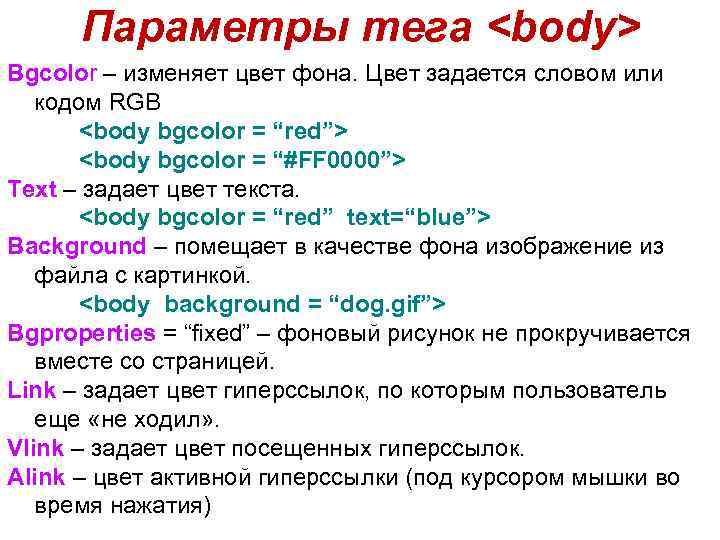 Параметры тега <body>

Bgcolor – изменяет цвет фона. Цвет задается словом или кодом RGB

<body bgcolor = “red”>

<body bgcolor = “#FF0000”>

Text – задает цвет текста.

<body bgcolor = “red”  text=“blue”>

Background – помещает в качестве фона изображение из файла с картинкой.

<body  background = “dog.gif”>

Bgproperties = “fixed” – фоновый рисунок не прокручивается вместе со страницей.

Link – задает цвет гиперссылок, по которым пользователь еще «не ходил».

Vlink – задает цвет посещенных гиперссылок.

Alink – цвет активной гиперссылки (под курсором мышки во время нажатия)